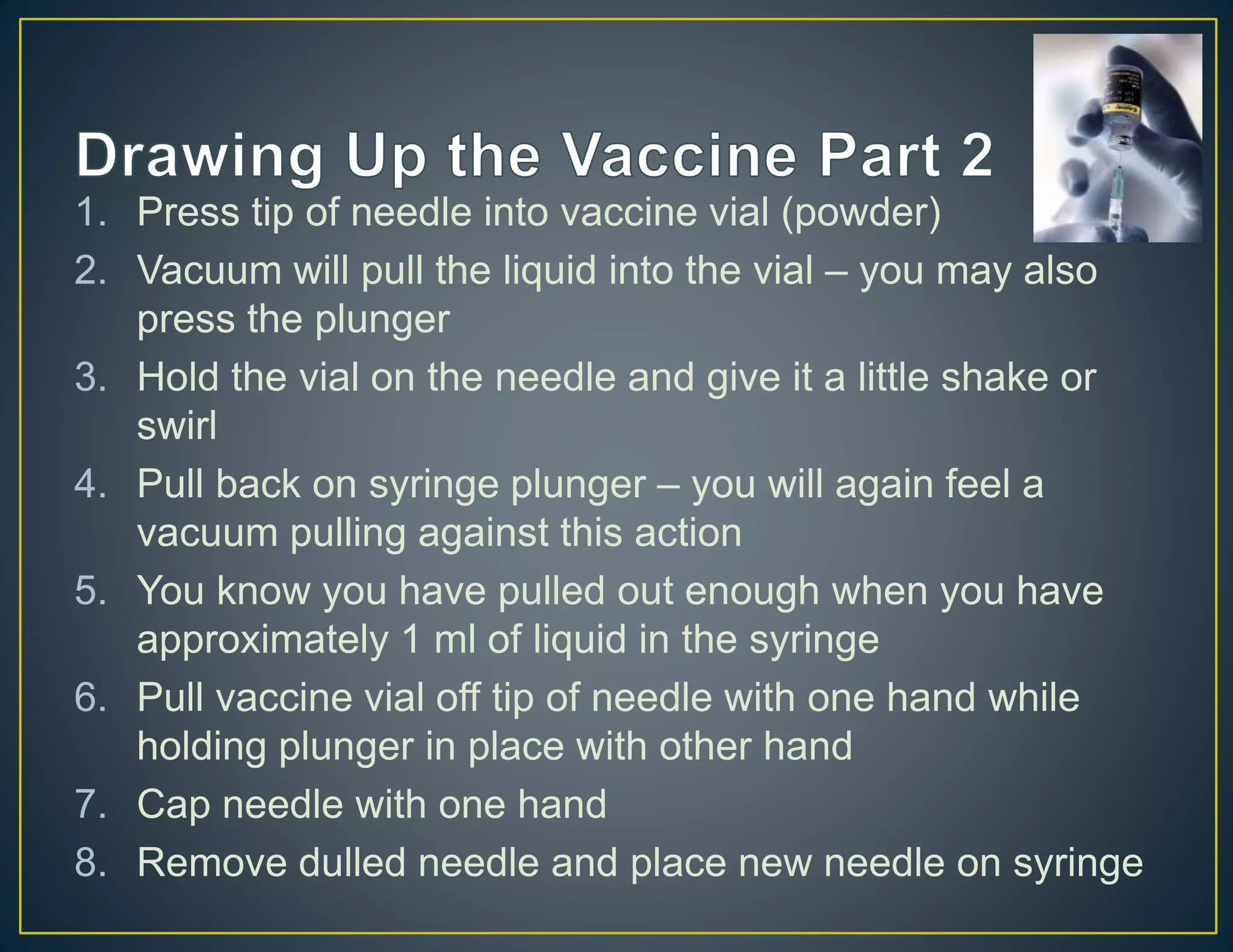 Drawing Up the Vaccine Part 2

1. Press tip of needle into vaccine vial (powder)
2. Vacuum will pull the liquid into the vial – you may also press the plunger
3. Hold the vial on the needle and give it a little shake or swirl
4. Pull back on syringe plunger – you will again feel a vacuum pulling against this action
5. You know you have pulled out enough when you have approximately 1 ml of liquid in the syringe
6. Pull vaccine vial off tip of needle with one hand while holding plunger in place with other hand
7. Cap needle with one hand
8. Remove dulled needle and place new needle on syringe